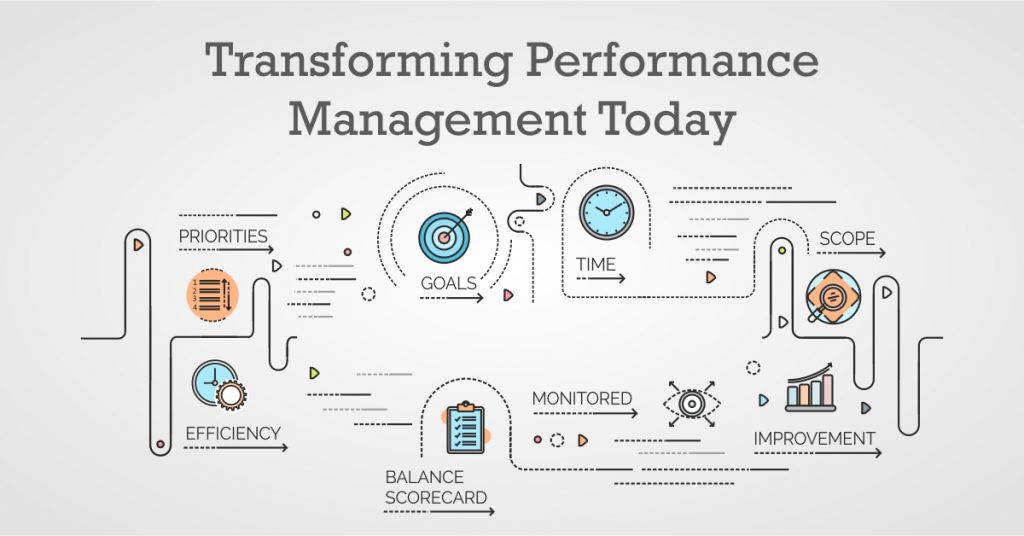 Transforming Performance Management Today

PRIORITIES

1
2
3
4

GOALS

TIME

SCOPE

EFFICIENCY

BALANCE SCORECARD

MONITORED

IMPROVEMENT